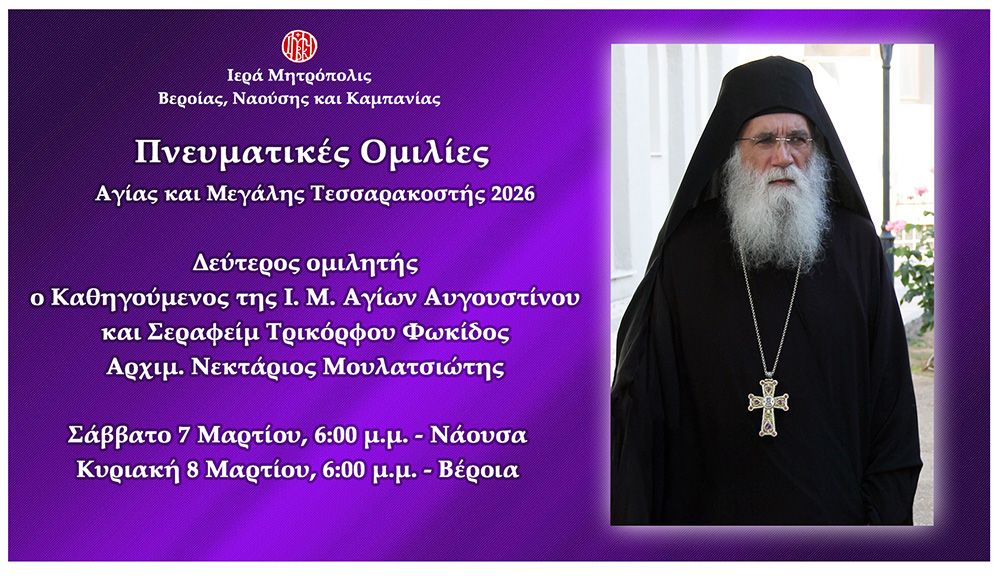 Ιερά Μητρόπολις
Βεροίας, Ναούσης και Καμπανίας

Πνευματικές Ομιλίες
Αγίας και Μεγάλης Τεσσαρακοστής 2026

Δεύτερος ομιλητής
ο Καθηγούμενος της Ι. Μ. Αγίων Αυγουστίνου
και Σεραφείμ Τρικόρφου Φωκίδος
Αρχιμ. Νεκτάριος Μουλατσιώτης

Σάββατο 7 Μαρτίου, 6:00 μ.μ. - Νάουσα
Κυριακή 8 Μαρτίου, 6:00 μ.μ. - Βέροια